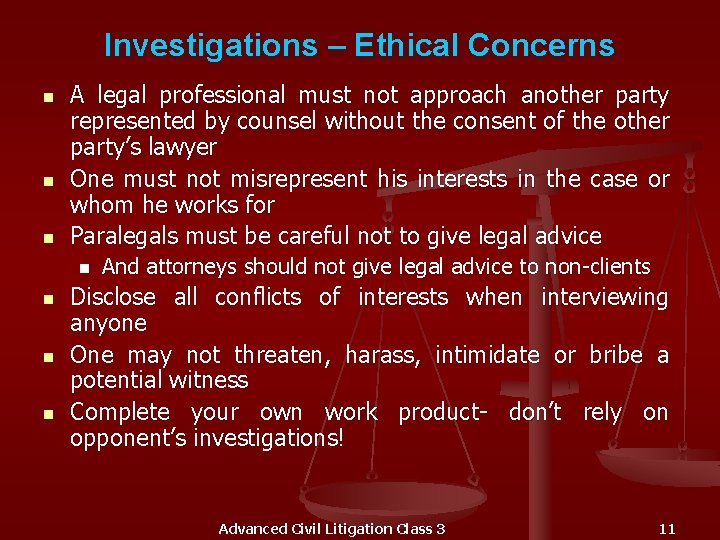 Investigations – Ethical Concerns

- A legal professional must not approach another party represented by counsel without the consent of the other party's lawyer
- One must not misrepresent his interests in the case or whom he works for
- Paralegals must be careful not to give legal advice
  - And attorneys should not give legal advice to non-clients
- Disclose all conflicts of interests when interviewing anyone
- One may not threaten, harass, intimidate or bribe a potential witness
- Complete your own work product- don't rely on opponent's investigations!

Advanced Civil Litigation Class 3

11